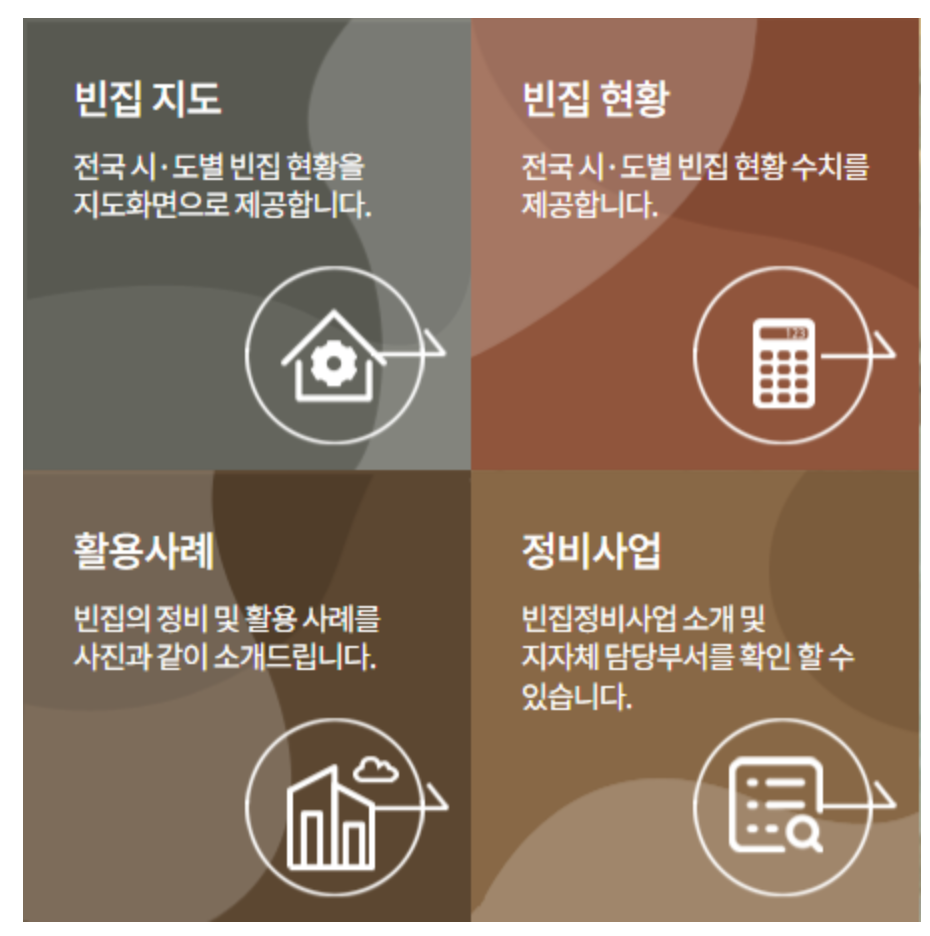 빈집 지도

전국 시·도별 빈집 현황을 지도화면으로 제공합니다.

빈집 현황

전국 시·도별 빈집 현황 수치를 제공합니다.

123

활용사례

빈집의 정비 및 활용 사례를 사진과 같이 소개드립니다.

정비사업

빈집정비사업 소개 및 지자체 담당부서를 확인 할 수 있습니다.